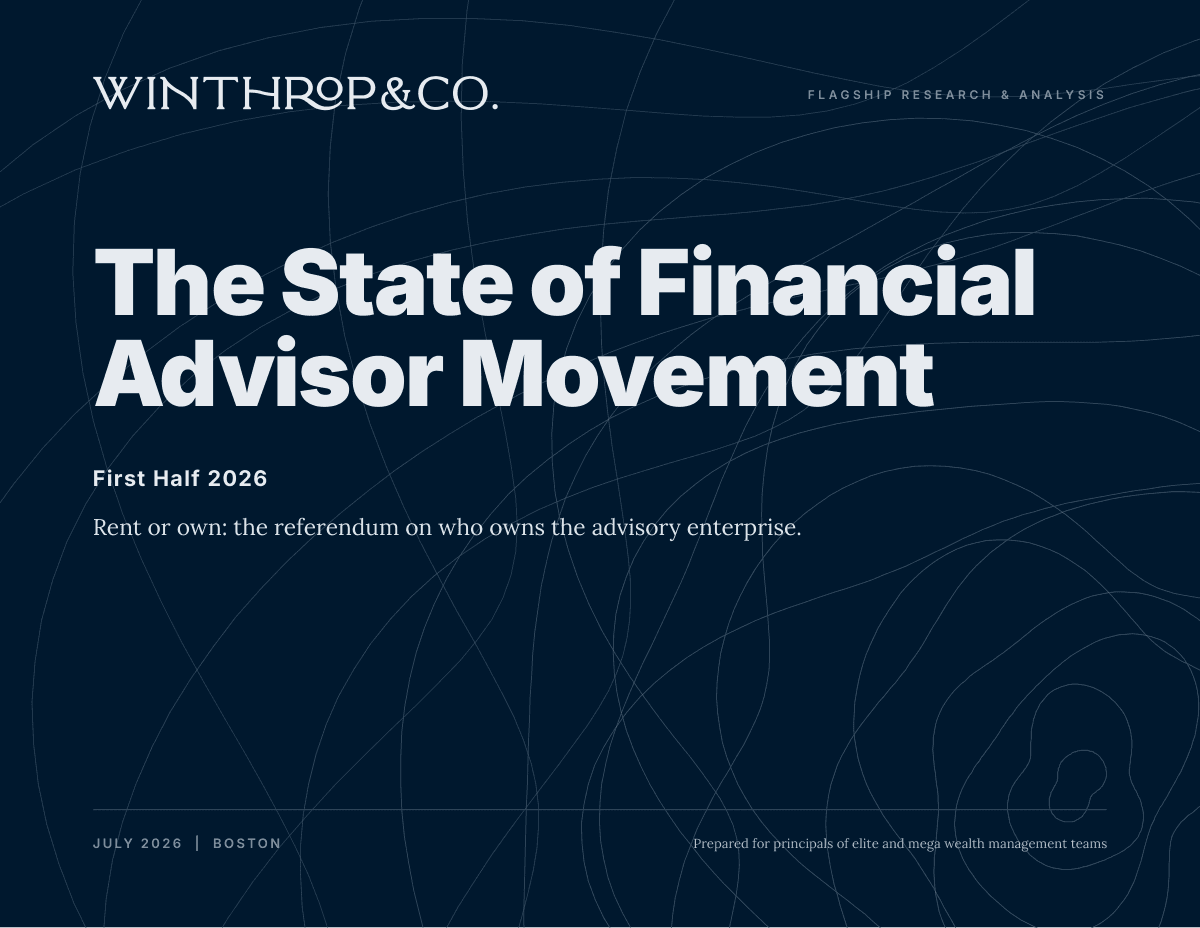 WINTHROP&CO.

FLAGSHIP RESEARCH & ANALYSIS

The State of Financial Advisor Movement

First Half 2026

Rent or own: the referendum on who owns the advisory enterprise.

JULY 2026 | BOSTON

Prepared for principals of elite and mega wealth management teams